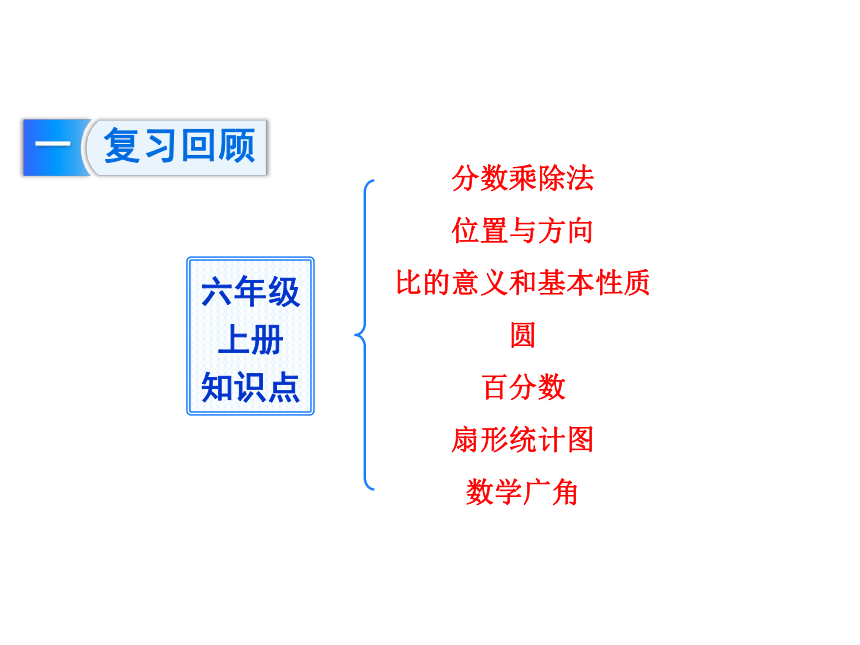 一 复习回顾

六年级
上册
知识点

分数乘除法
位置与方向
比的意义和基本性质
圆
百分数
扇形统计图
数学广角